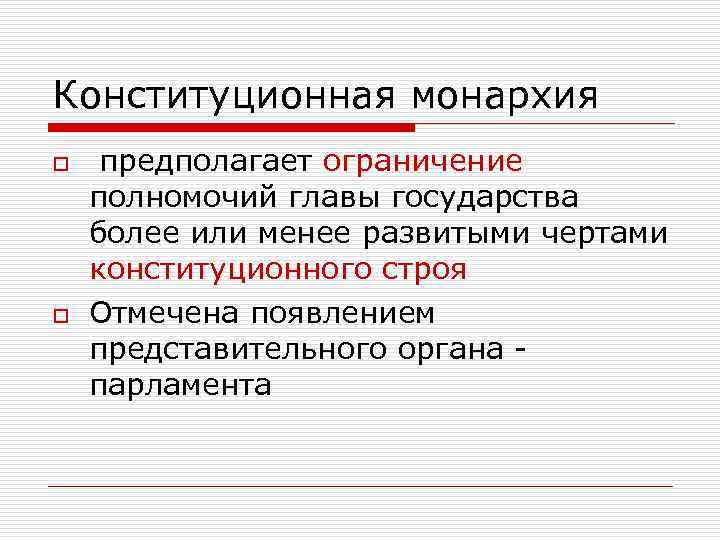 Конституционная монархия

предполагает ограничение полномочий главы государства более или менее развитыми чертами конституционного строя

Отмечена появлением представительного органа - парламента